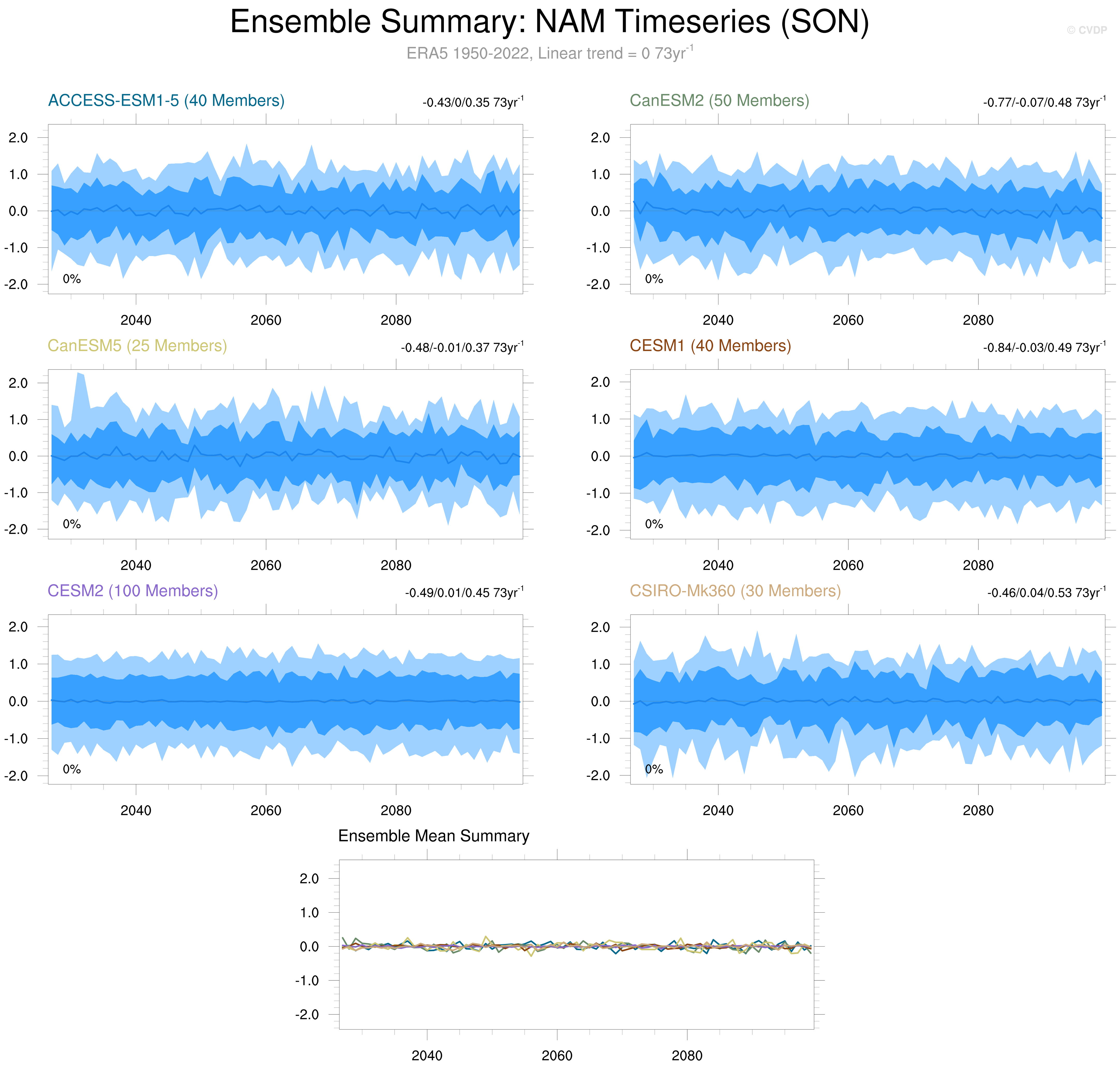 Ensemble Summary: NAM Timeseries (SON)

© CVDP

ERA5 1950-2022, Linear trend = 0 73yr$^{-1}$

ACCESS-ESM1-5 (40 Members)

-0.43/0/0.35 73yr$^{-1}$

2.0
1.0
0.0
-1.0
-2.0

0%

2040 2060 2080

CanESM2 (50 Members)

-0.77/-0.07/0.48 73yr$^{-1}$

2.0
1.0
0.0
-1.0
-2.0

0%

2040 2060 2080

CanESM5 (25 Members)

-0.48/-0.01/0.37 73yr$^{-1}$

2.0
1.0
0.0
-1.0
-2.0

0%

2040 2060 2080

CESM1 (40 Members)

-0.84/-0.03/0.49 73yr$^{-1}$

2.0
1.0
0.0
-1.0
-2.0

0%

2040 2060 2080

CESM2 (100 Members)

-0.49/0.01/0.45 73yr$^{-1}$

2.0
1.0
0.0
-1.0
-2.0

0%

2040 2060 2080

CSIRO-Mk360 (30 Members)

-0.46/0.04/0.53 73yr$^{-1}$

2.0
1.0
0.0
-1.0
-2.0

0%

2040 2060 2080

Ensemble Mean Summary

2.0
1.0
0.0
-1.0
-2.0

2040 2060 2080